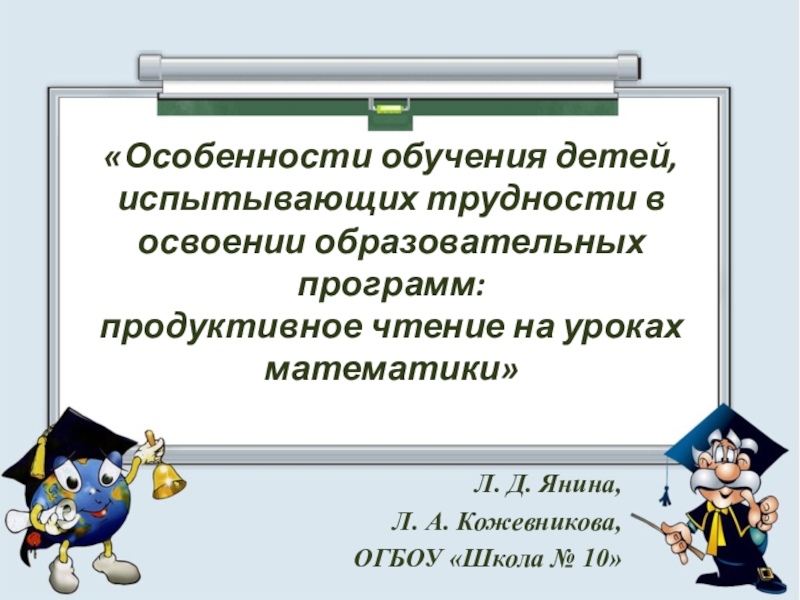 «Особенности обучения детей, испытывающих трудности в освоении образовательных программ:
продуктивное чтение на уроках математики»

Л. Д. Янина,
Л. А. Кожевникова,
ОГБОУ «Школа № 10»